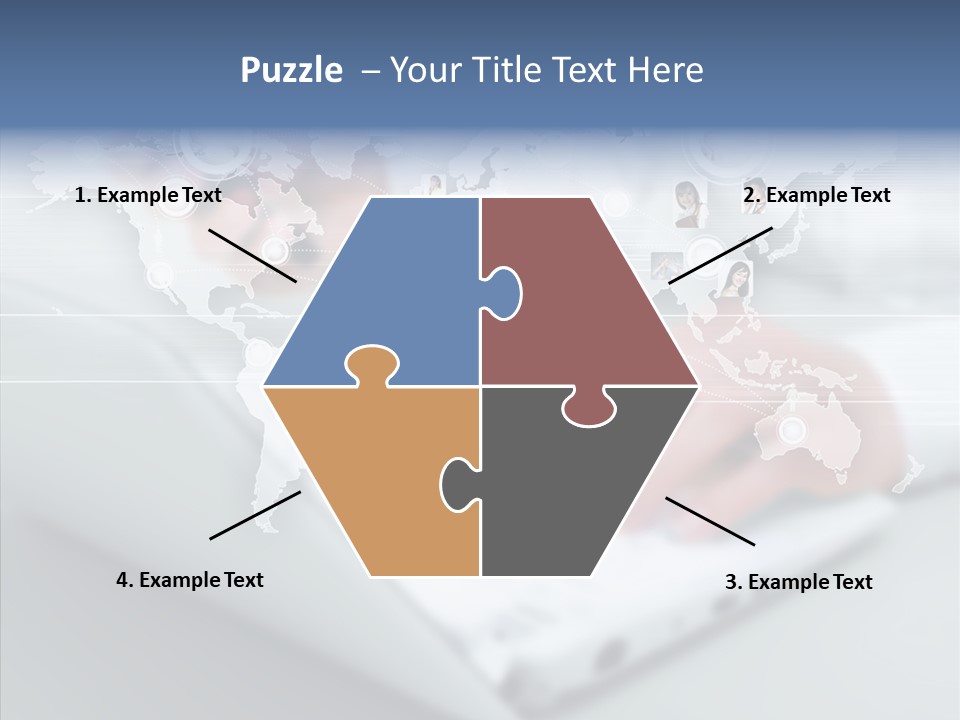 Puzzle – Your Title Text Here

1. Example Text

2. Example Text

4. Example Text

3. Example Text